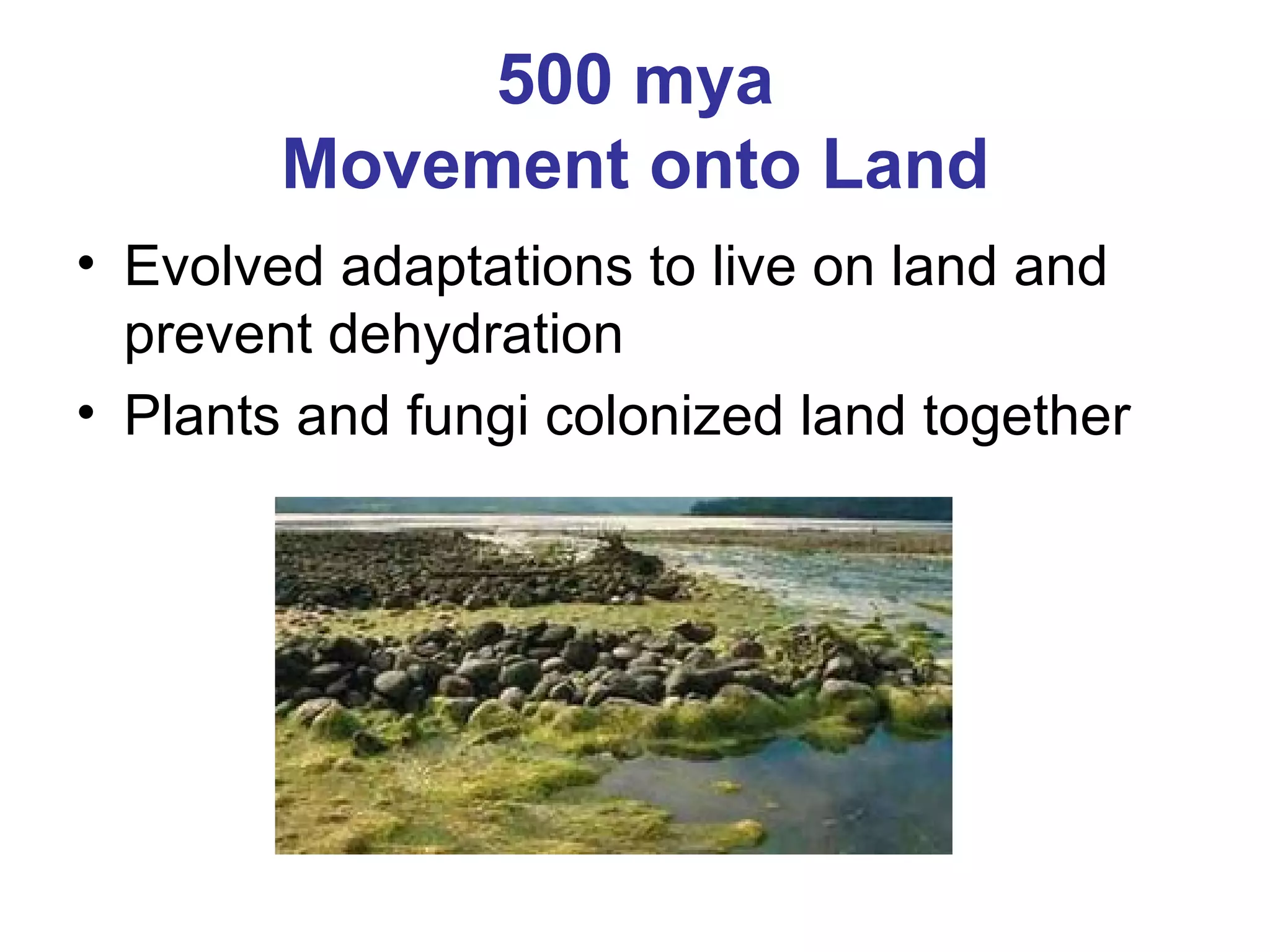 500 mya
Movement onto Land

• Evolved adaptations to live on land and prevent dehydration
• Plants and fungi colonized land together